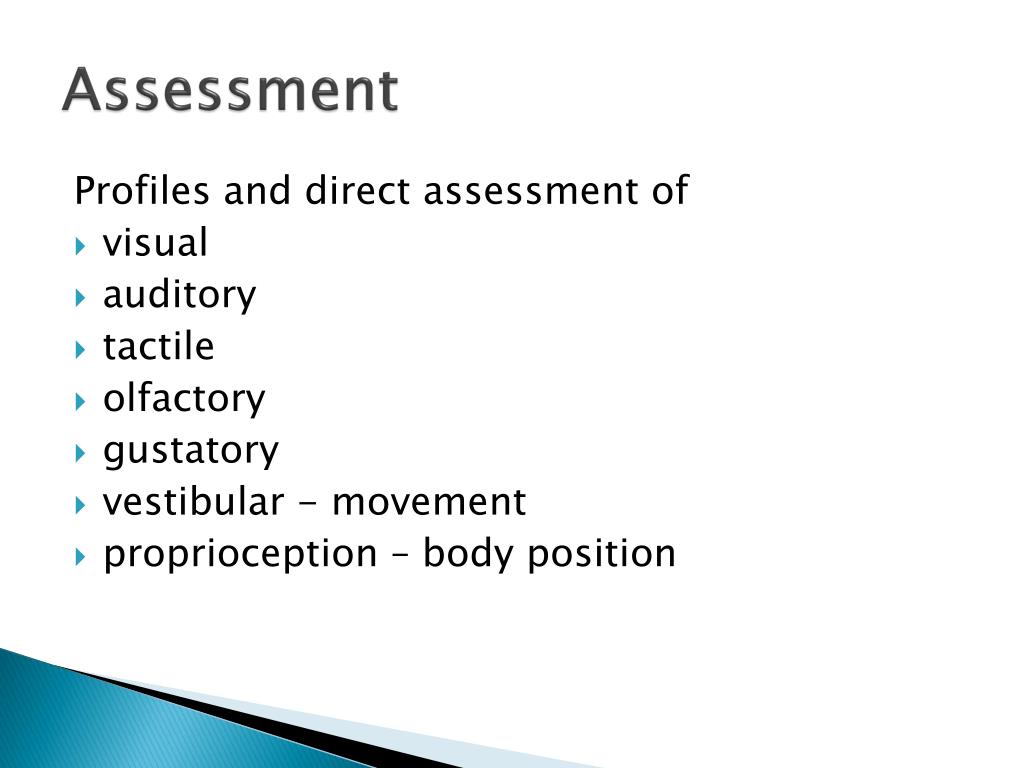 Assessment

Profiles and direct assessment of
- visual
- auditory
- tactile
- olfactory
- gustatory
- vestibular - movement
- proprioception – body position